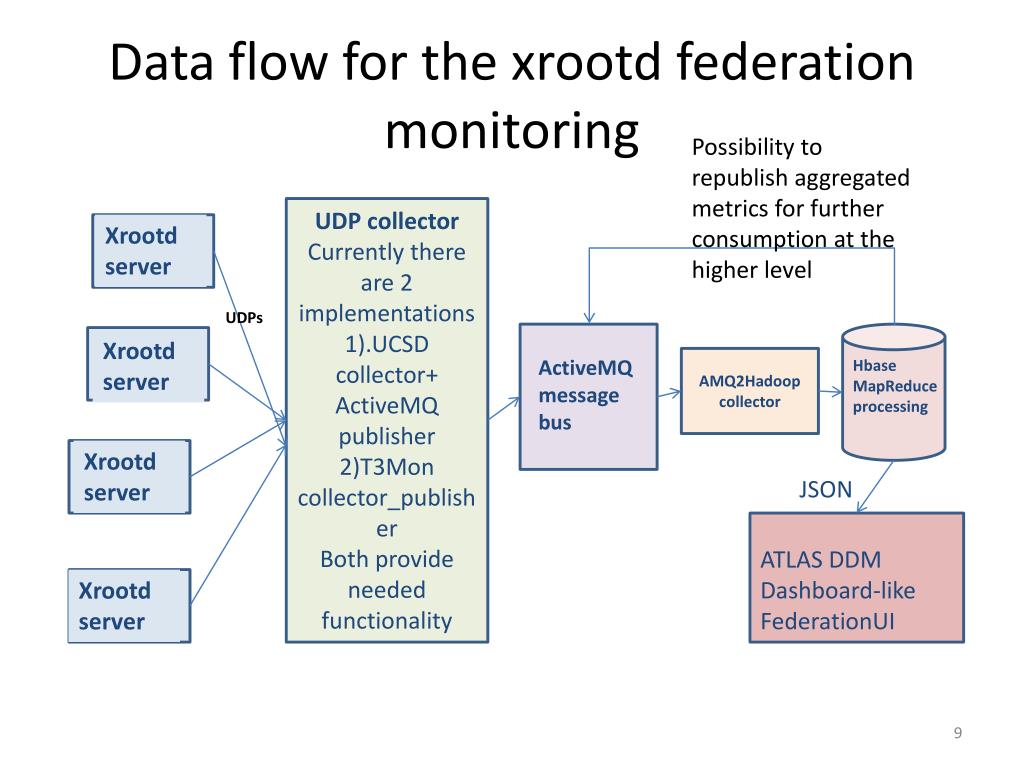 Data flow for the xrootd federation monitoring

Possibility to republish aggregated metrics for further consumption at the higher level

Xrootd server

Xrootd server

Xrootd server

Xrootd server

UDPs

UDP collector
Currently there are 2 implementations
1).UCSD collector+ ActiveMQ publisher
2)T3Mon collector_publisher
Both provide needed functionality

ActiveMQ message bus

AMQ2Hadoop collector

Hbase MapReduce processing

JSON

ATLAS DDM Dashboard-like FederationUI

9